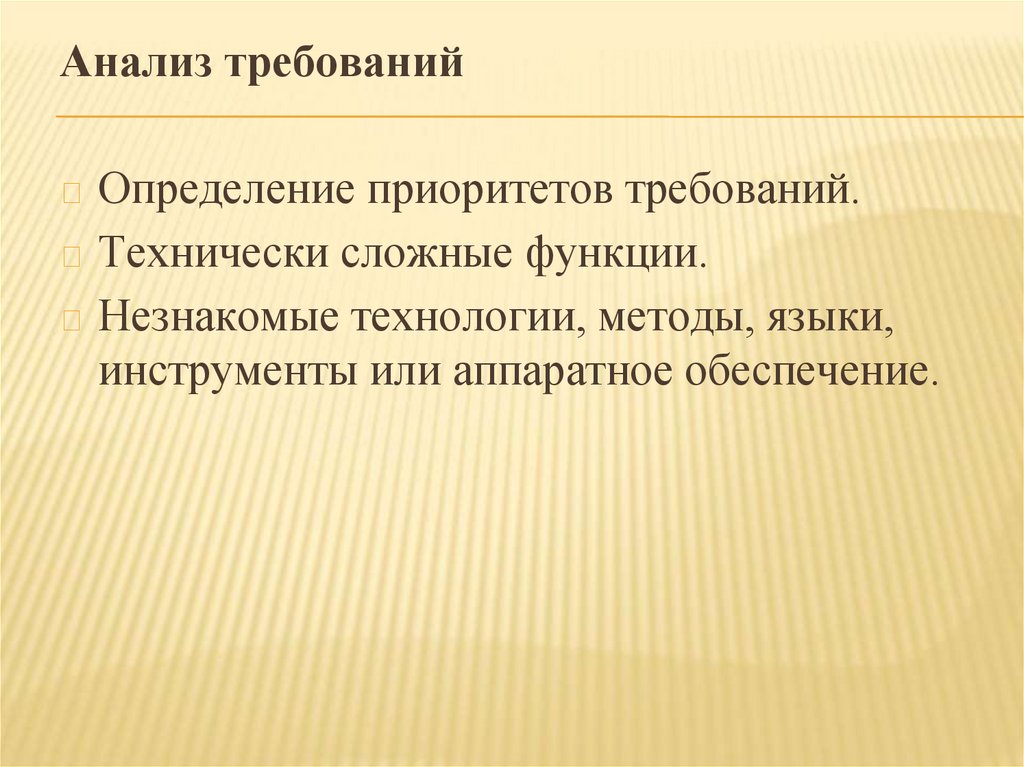 Анализ требований

Определение приоритетов требований.

Технически сложные функции.

Незнакомые технологии, методы, языки, инструменты или аппаратное обеспечение.